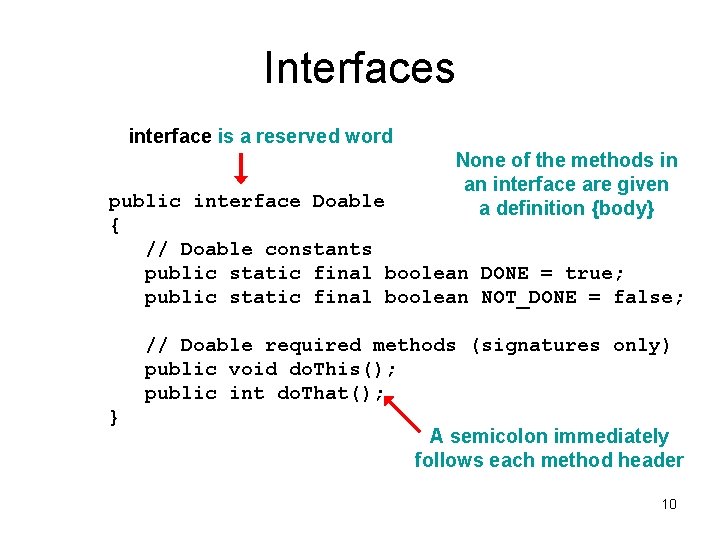 Interfaces

interface is a reserved word

None of the methods in an interface are given a definition {body}

public interface Doable
{
// Doable constants
public static final boolean DONE = true;
public static final boolean NOT_DONE = false;

// Doable required methods (signatures only)
public void doThis();
public int doThat();
}

A semicolon immediately follows each method header

10